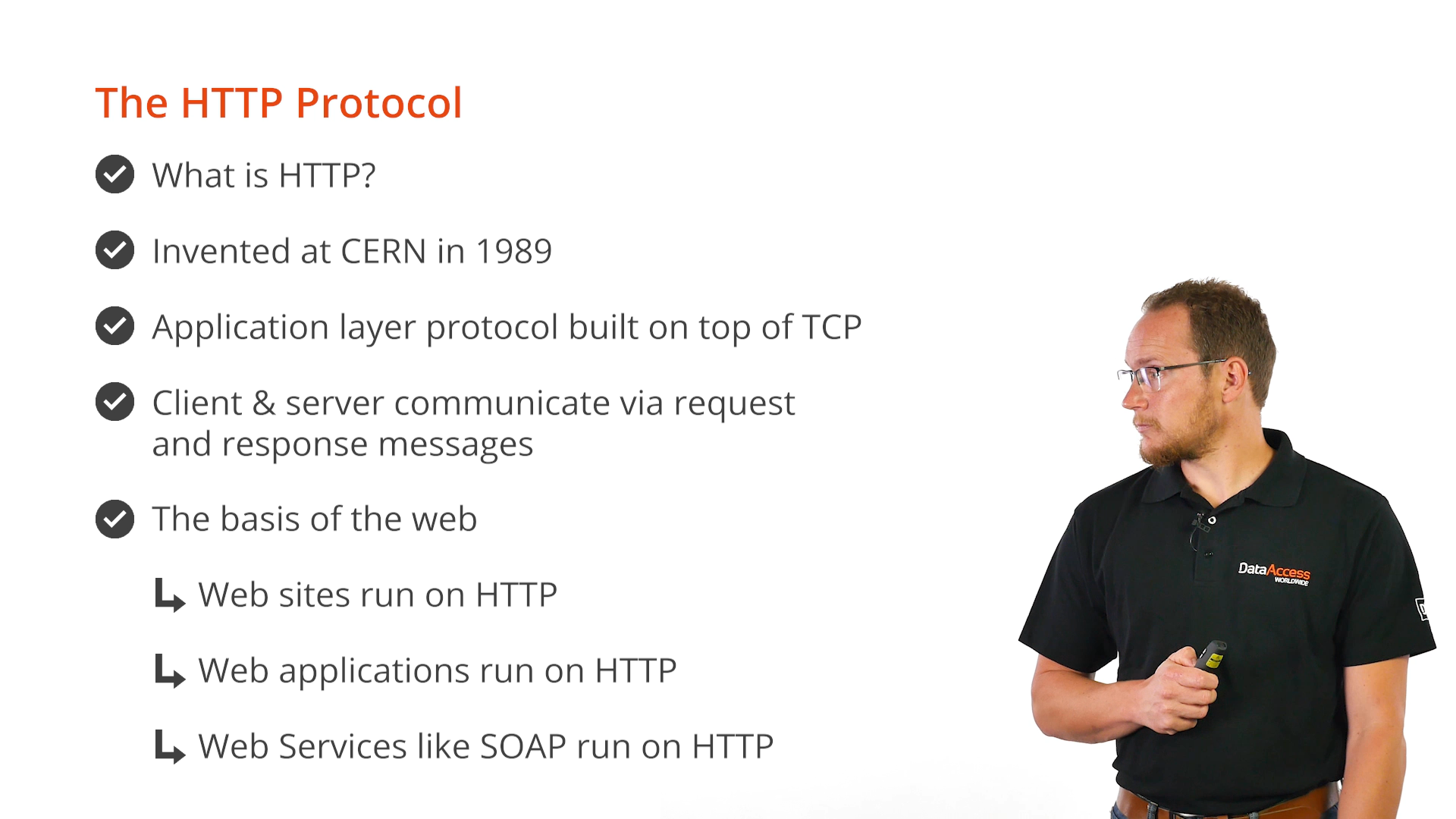 The HTTP Protocol

What is HTTP?

Invented at CERN in 1989

Application layer protocol built on top of TCP

Client & server communicate via request and response messages

The basis of the web

Web sites run on HTTP

Web applications run on HTTP

Web Services like SOAP run on HTTP

DataAccess WORLDWIDE